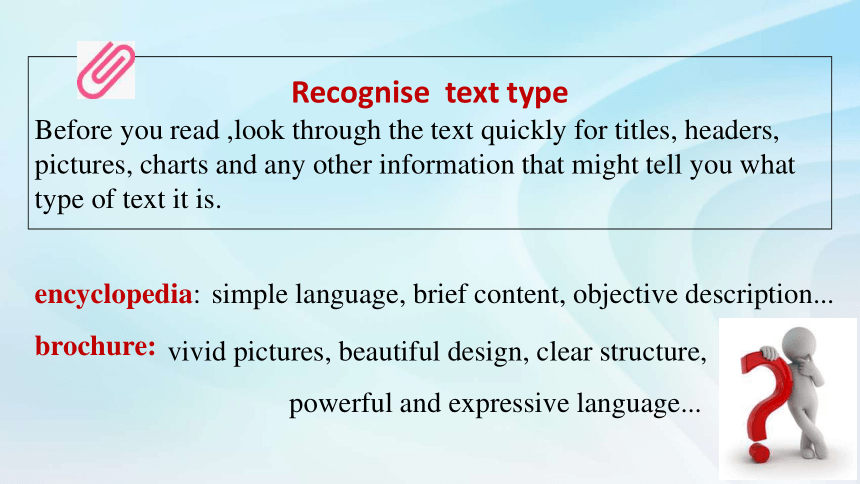 Recognise text type

Before you read ,look through the text quickly for titles, headers, pictures, charts and any other information that might tell you what type of text it is.

encyclopedia: simple language, brief content, objective description...

brochure: vivid pictures, beautiful design, clear structure, powerful and expressive language...